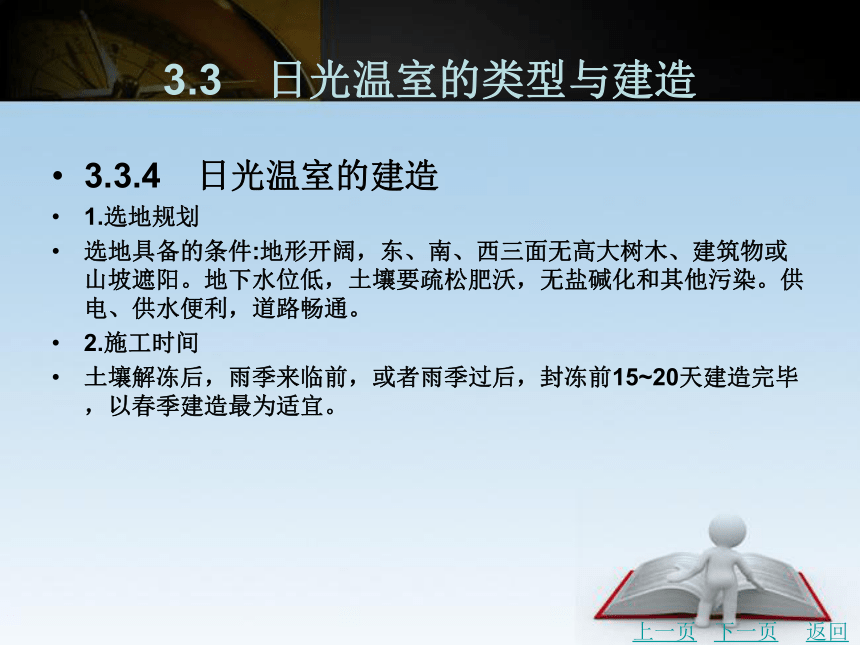 3.3　日光温室的类型与建造

• 3.3.4　日光温室的建造

• 1.选地规划

• 选地具备的条件:地形开阔，东、南、西三面无高大树木、建筑物或山坡遮阳。地下水位低，土壤要疏松肥沃，无盐碱化和其他污染。供电、供水便利，道路畅通。

• 2.施工时间

• 土壤解冻后，雨季来临前，或者雨季过后，封冻前15~20天建造完毕，以春季建造最为适宜。

上一页　下一页　返回